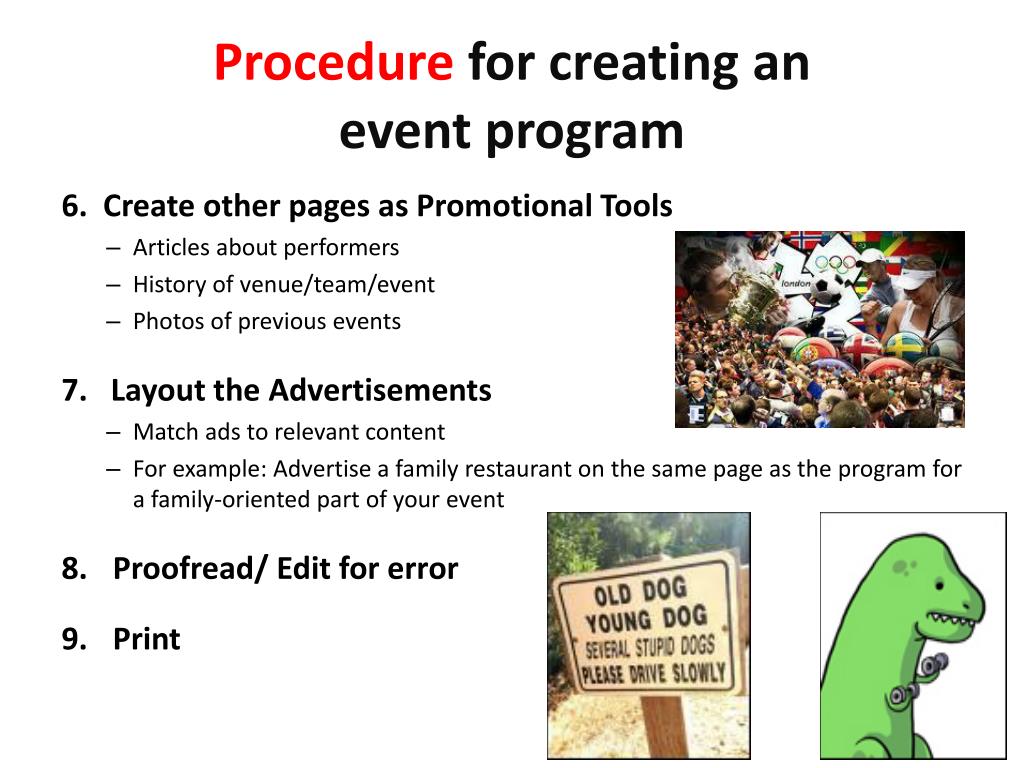 Procedure for creating an event program

6. Create other pages as Promotional Tools
– Articles about performers
– History of venue/team/event
– Photos of previous events

london

7. Layout the Advertisements
– Match ads to relevant content
– For example: Advertise a family restaurant on the same page as the program for a family-oriented part of your event

8. Proofread/ Edit for error

9. Print

OLD DOG
YOUNG DOG
SEVERAL STUPID DOGS
PLEASE DRIVE SLOWLY